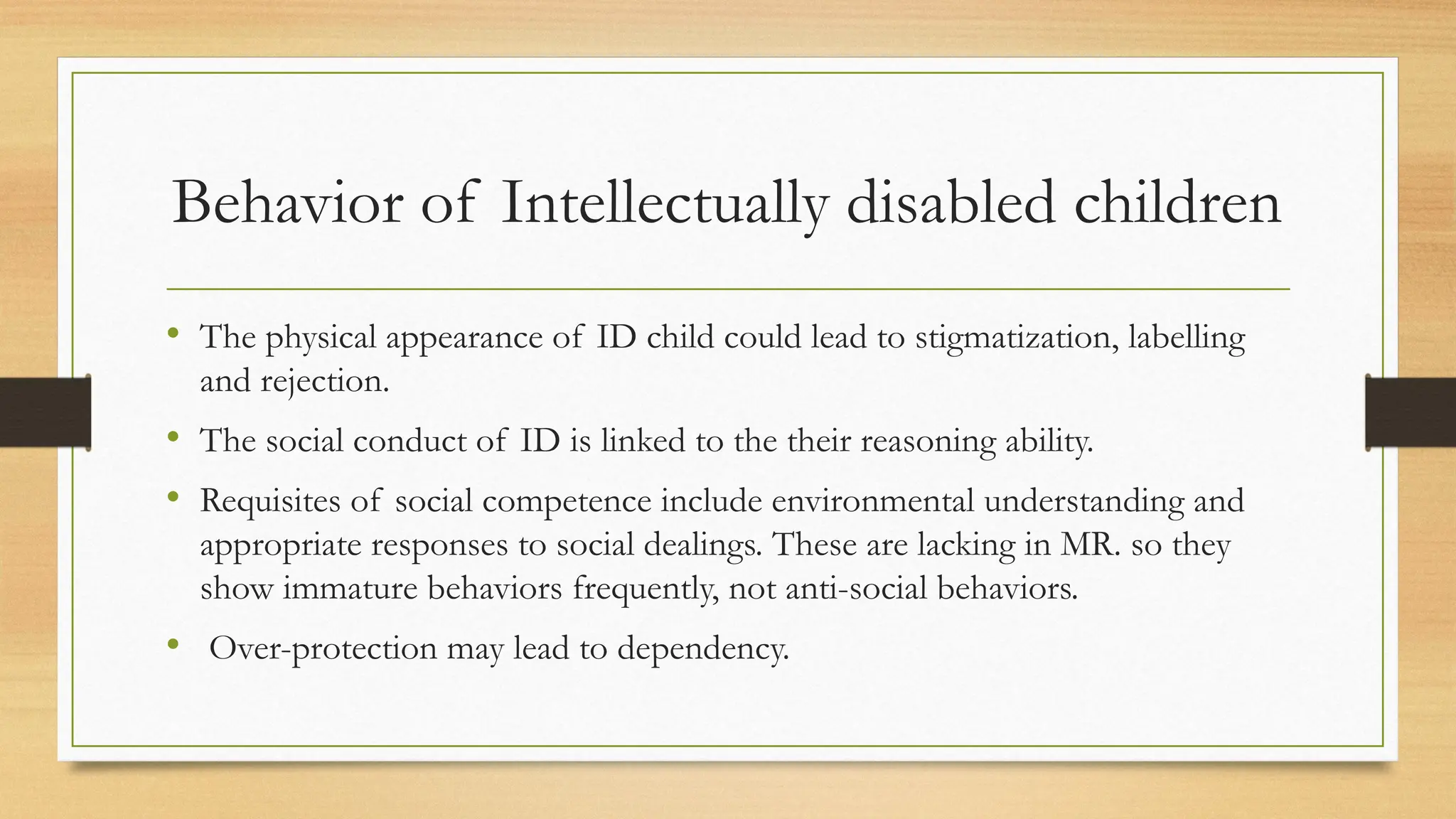 Behavior of Intellectually disabled children

• The physical appearance of ID child could lead to stigmatization, labelling and rejection.

• The social conduct of ID is linked to the their reasoning ability.

• Requisites of social competence include environmental understanding and appropriate responses to social dealings. These are lacking in MR. so they show immature behaviors frequently, not anti-social behaviors.

• Over-protection may lead to dependency.